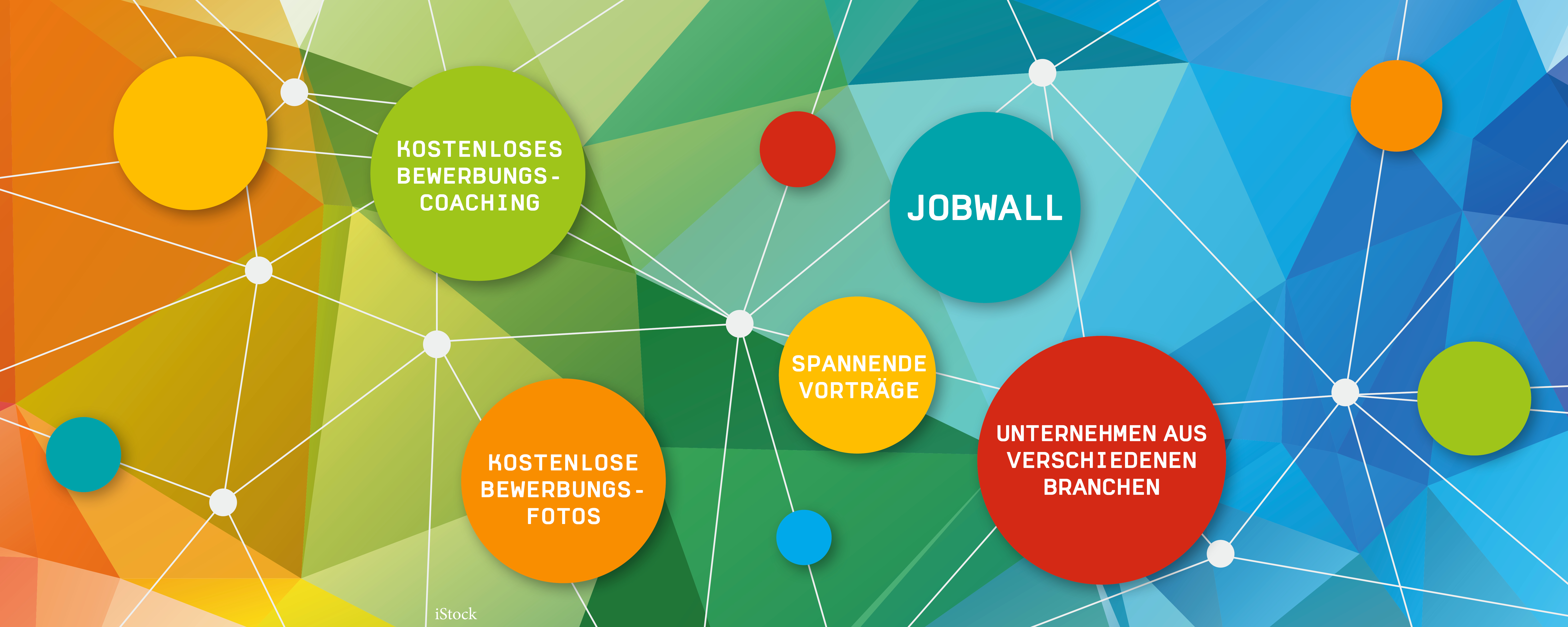 KOSTENLOSES BEWERBUNGS-COACHING

JOBWALL

SPANNENDE VORTRÄGE

KOSTENLOSE BEWERBUNGS-FOTOS

UNTERNEHMEN AUS VERSCHIEDENEN BRANCHEN

iStock